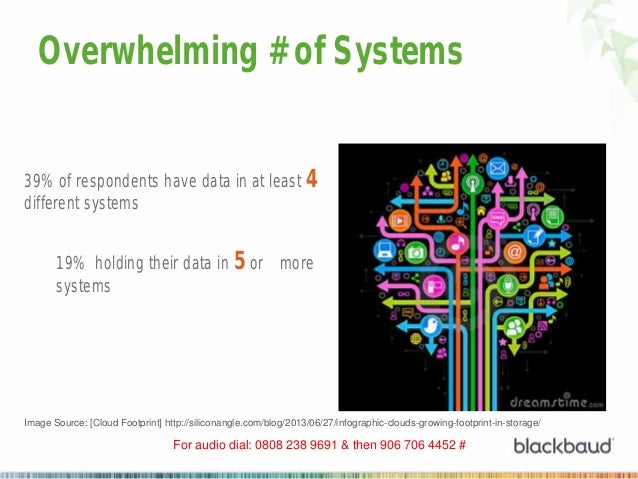 Overwhelming # of Systems

39% of respondents have data in at least 4 different systems

19% holding their data in 5 or more systems

dreamstime.com

Image Source: [Cloud Footprint] http://siliconangle.com/blog/2013/06/27/infographic-clouds-growing-footprint-in-storage/

For audio dial: 0808 238 9691 & then 906 706 4452 #

blackbaud